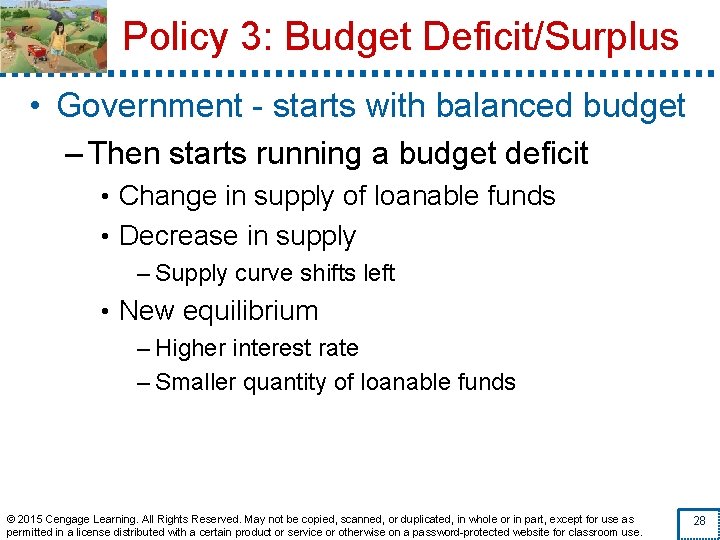 Policy 3: Budget Deficit/Surplus

• Government - starts with balanced budget

– Then starts running a budget deficit

• Change in supply of loanable funds

• Decrease in supply

– Supply curve shifts left

• New equilibrium

– Higher interest rate

– Smaller quantity of loanable funds

© 2015 Cengage Learning. All Rights Reserved. May not be copied, scanned, or duplicated, in whole or in part, except for use as permitted in a license distributed with a certain product or service or otherwise on a password-protected website for classroom use.

28